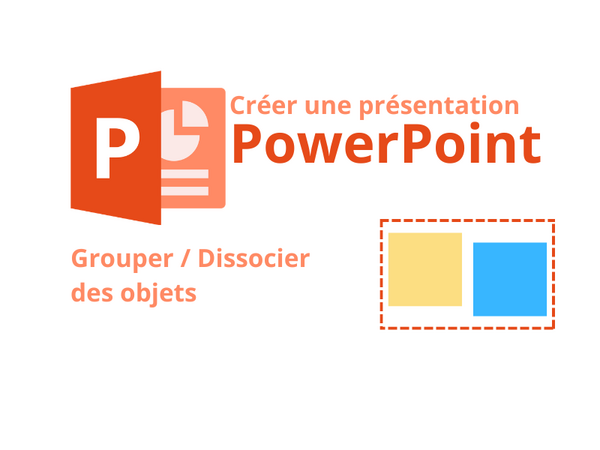 P

Créer une présentation
PowerPoint

Grouper / Dissocier des objets